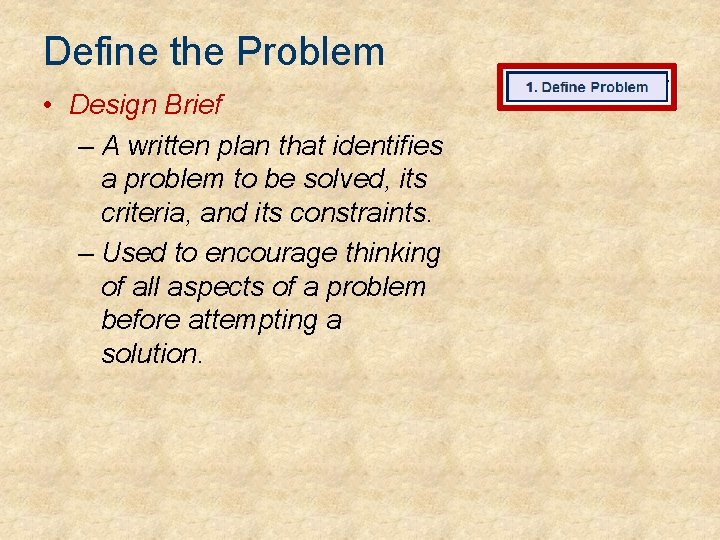 Define the Problem

1. Define Problem

• Design Brief

– A written plan that identifies a problem to be solved, its criteria, and its constraints.

– Used to encourage thinking of all aspects of a problem before attempting a solution.